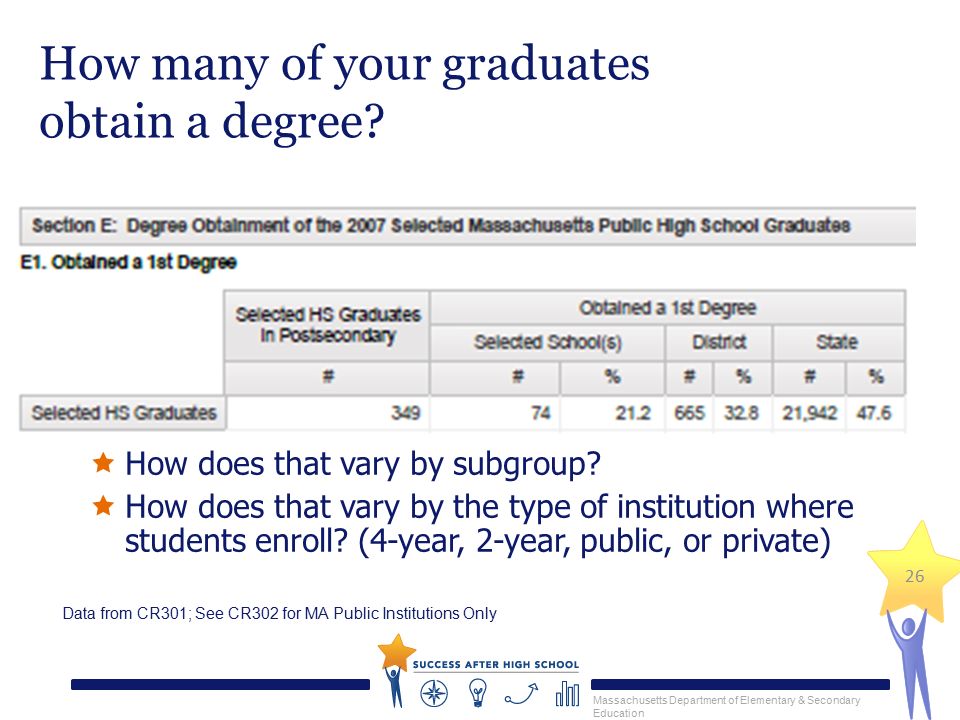 How many of your graduates obtain a degree?

Section E: Degree Obtainment of the 2007 Selected Massachusetts Public High School Graduates

E1. Obtained a 1st Degree

| | Selected HS Graduates in Postsecondary | Obtained a 1st Degree | | | | | |
|---|---|---|---|---|---|---|---|
| | | Selected School(s) | | District | | State | |
| | # | # | % | # | % | # | % |
| Selected HS Graduates | 349 | 74 | 21.2 | 665 | 32.8 | 21,942 | 47.6 |

How does that vary by subgroup?

How does that vary by the type of institution where students enroll? (4-year, 2-year, public, or private)

26

Data from CR301; See CR302 for MA Public Institutions Only

SUCCESS AFTER HIGH SCHOOL

Massachusetts Department of Elementary & Secondary Education